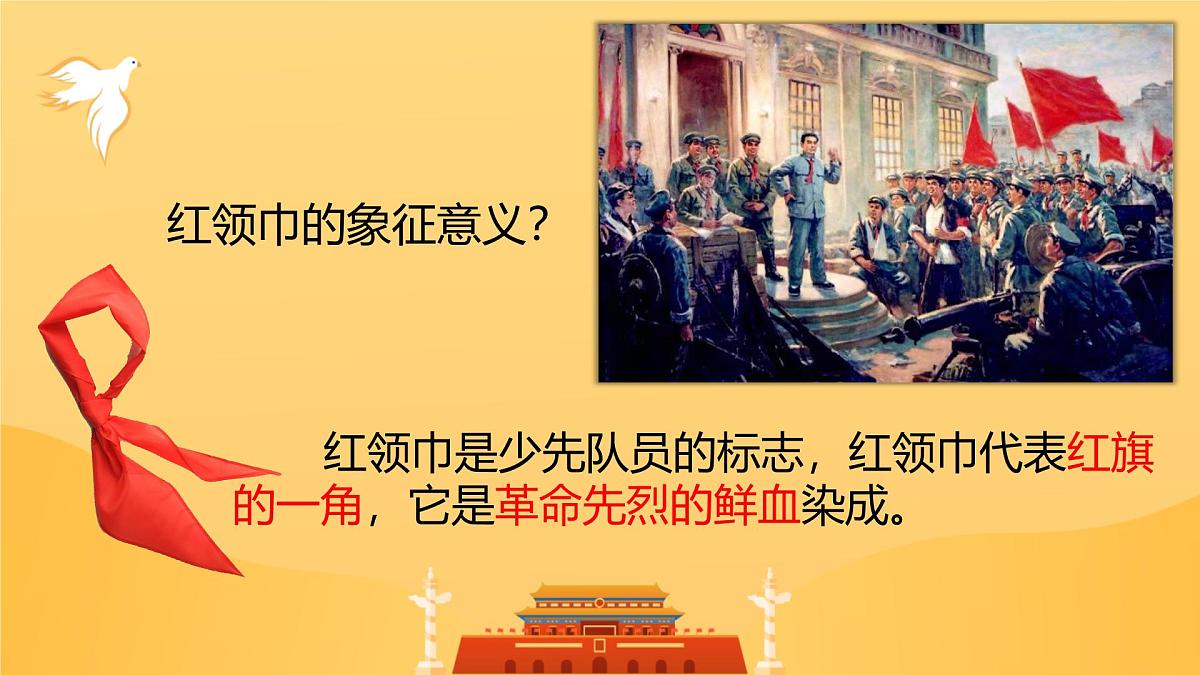 红领巾的象征意义？

红领巾是少先队员的标志，红领巾代表红旗的一角，它是革命先烈的鲜血染成。